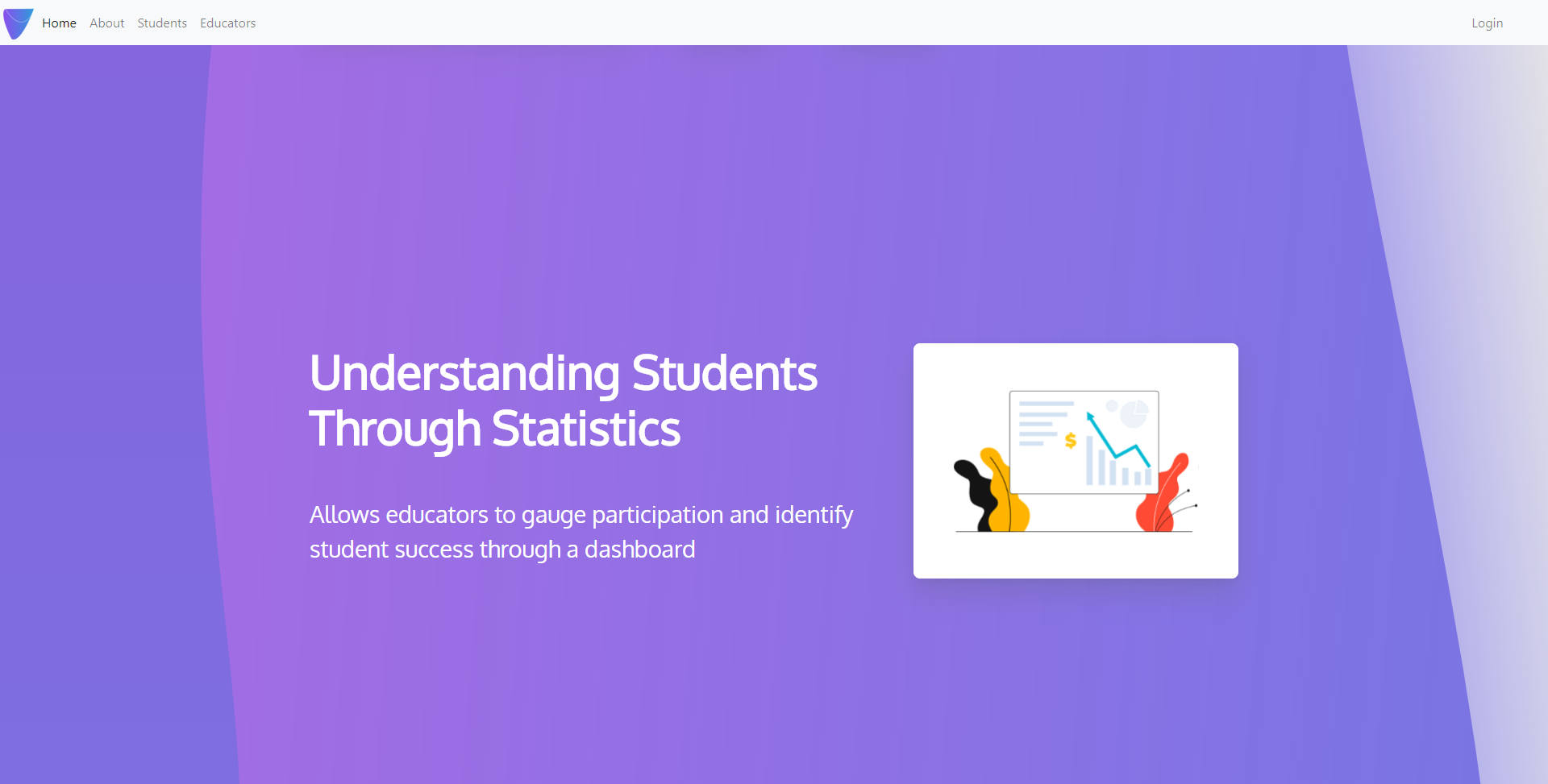 Home About Students Educators

Login

Understanding Students Through Statistics

Allows educators to gauge participation and identify student success through a dashboard

$